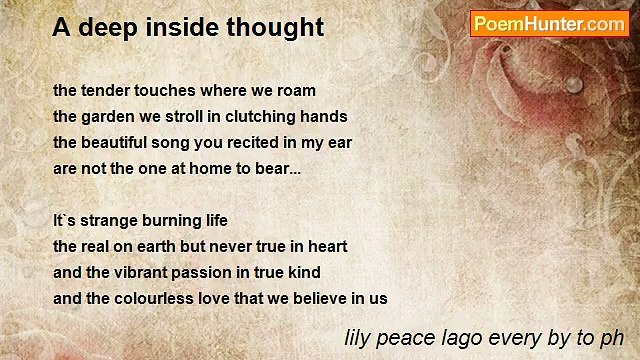 A deep inside thought

PoemHunter.com

the tender touches where we roam
the garden we stroll in clutching hands
the beautiful song you recited in my ear
are not the one at home to bear...

It`s strange burning life
the real on earth but never true in heart
and the vibrant passion in true kind
and the colourless love that we believe in us

lily peace lago every by to ph